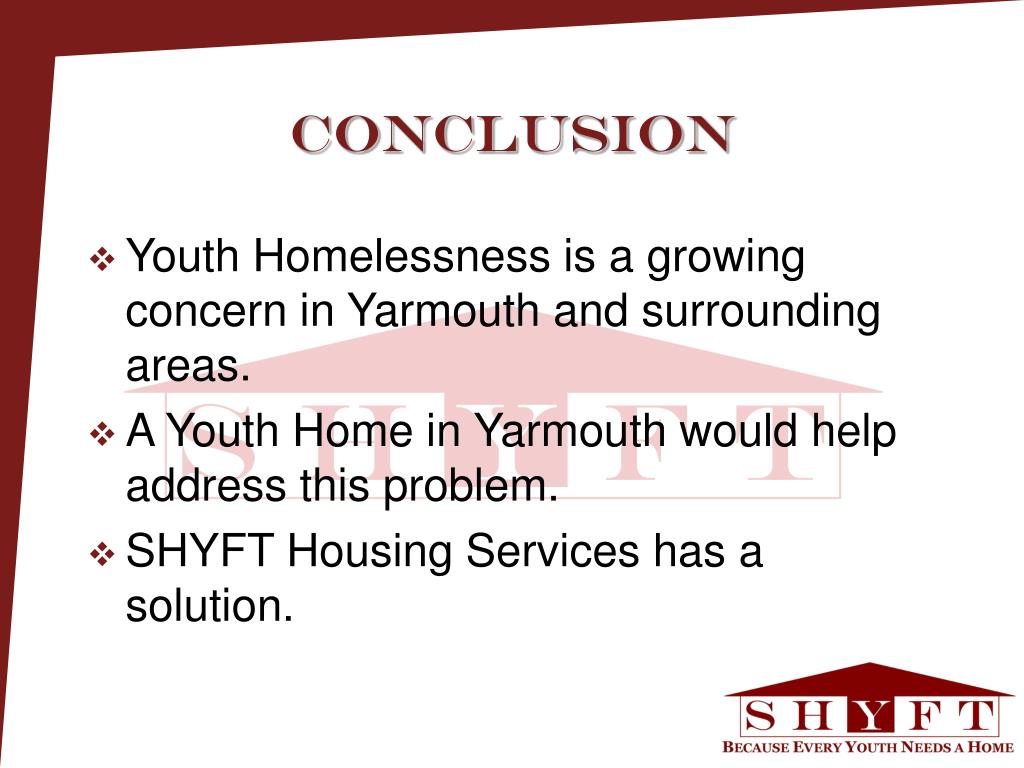 CONCLUSION

❖ Youth Homelessness is a growing concern in Yarmouth and surrounding areas.

❖ A Youth Home in Yarmouth would help address this problem.

❖ SHYFT Housing Services has a solution.

SHYFT

SHYFT
BECAUSE EVERY YOUTH NEEDS A HOME